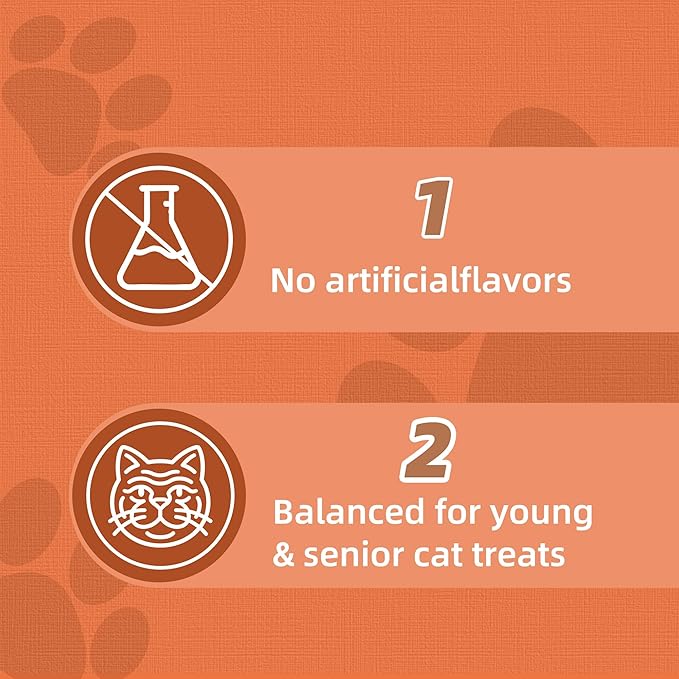 1

No artificialflavors

2

Balanced for young & senior cat treats